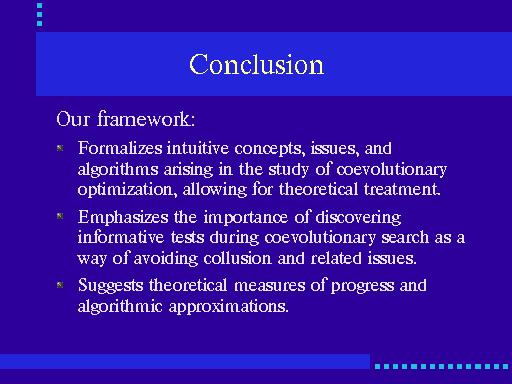 Conclusion

Our framework:

Formalizes intuitive concepts, issues, and algorithms arising in the study of coevolutionary optimization, allowing for theoretical treatment.

Emphasizes the importance of discovering informative tests during coevolutionary search as a way of avoiding collusion and related issues.

Suggests theoretical measures of progress and algorithmic approximations.